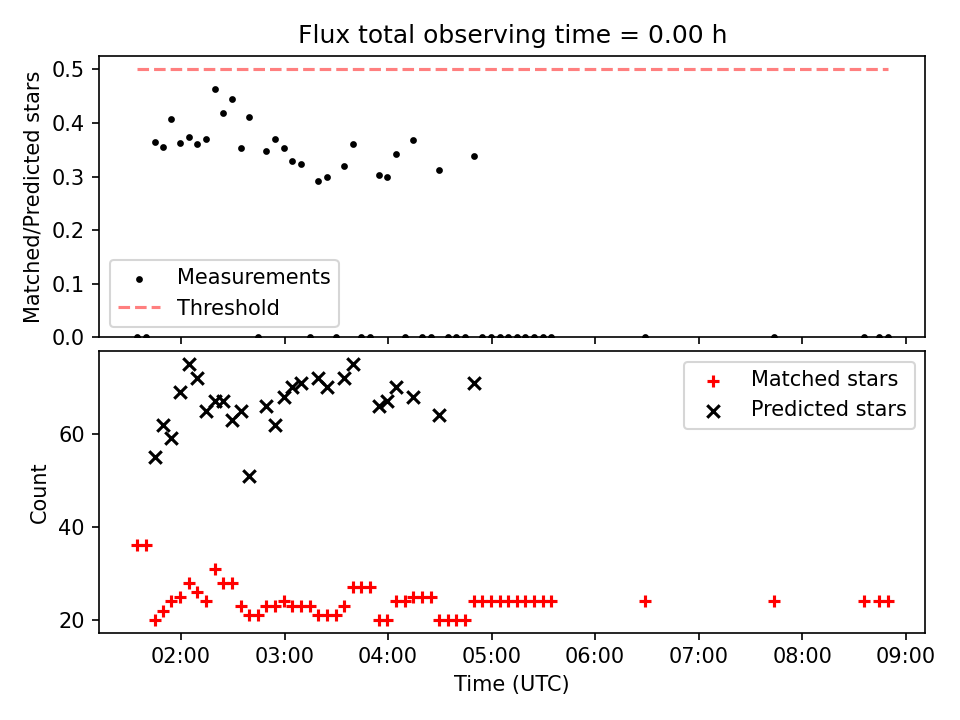 Flux total observing time = 0.00 h

Matched/Predicted stars

0.5
0.4
0.3
0.2
0.1
0.0

Measurements
Threshold

Count

60
40
20

Matched stars
Predicted stars

02:00 03:00 04:00 05:00 06:00 07:00 08:00 09:00

Time (UTC)